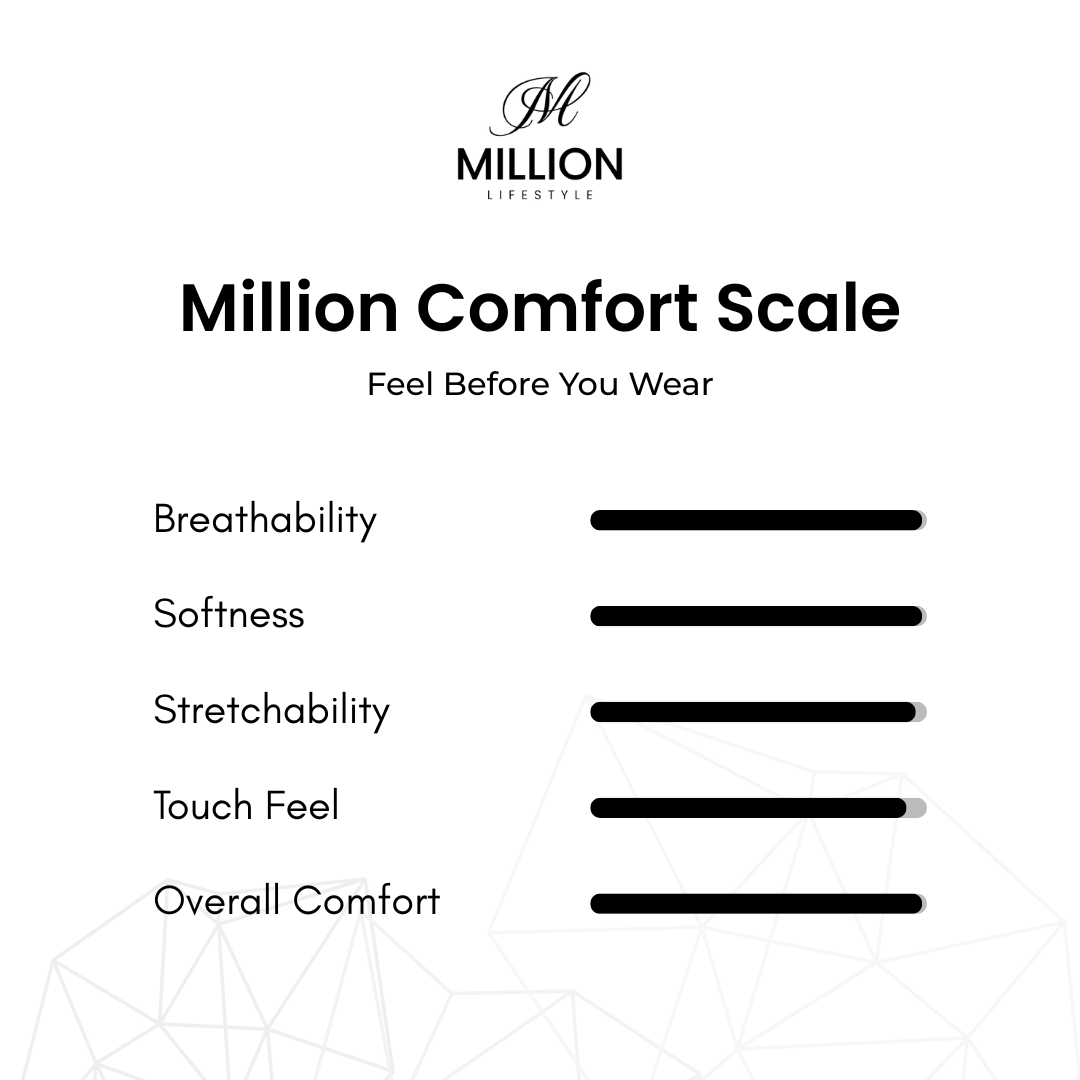 M
MILLION
LIFESTYLE

Million Comfort Scale

Feel Before You Wear

Breathability

Softness

Stretchability

Touch Feel

Overall Comfort